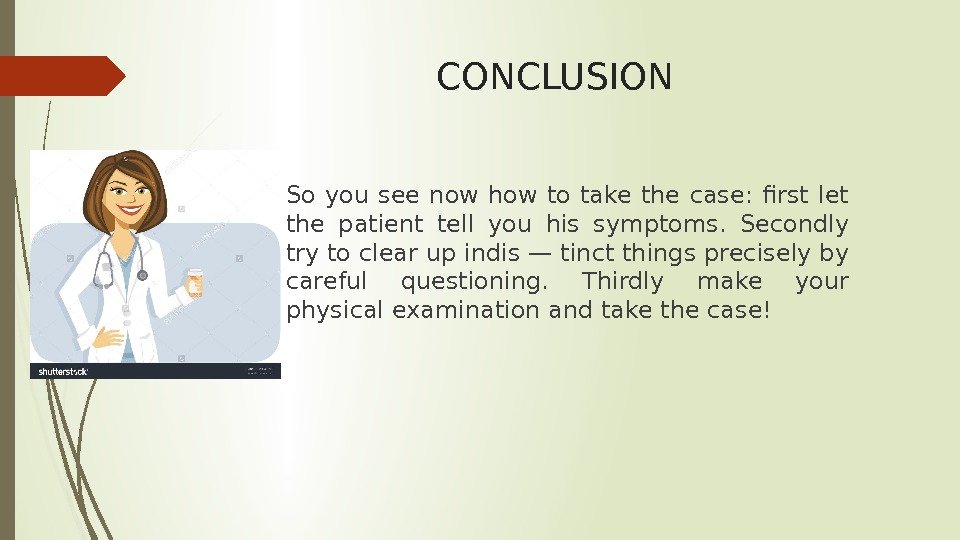 CONCLUSION

So you see now how to take the case: first let the patient tell you his symptoms. Secondly try to clear up indis — tinct things precisely by careful questioning. Thirdly make your physical examination and take the case!

shutterstock